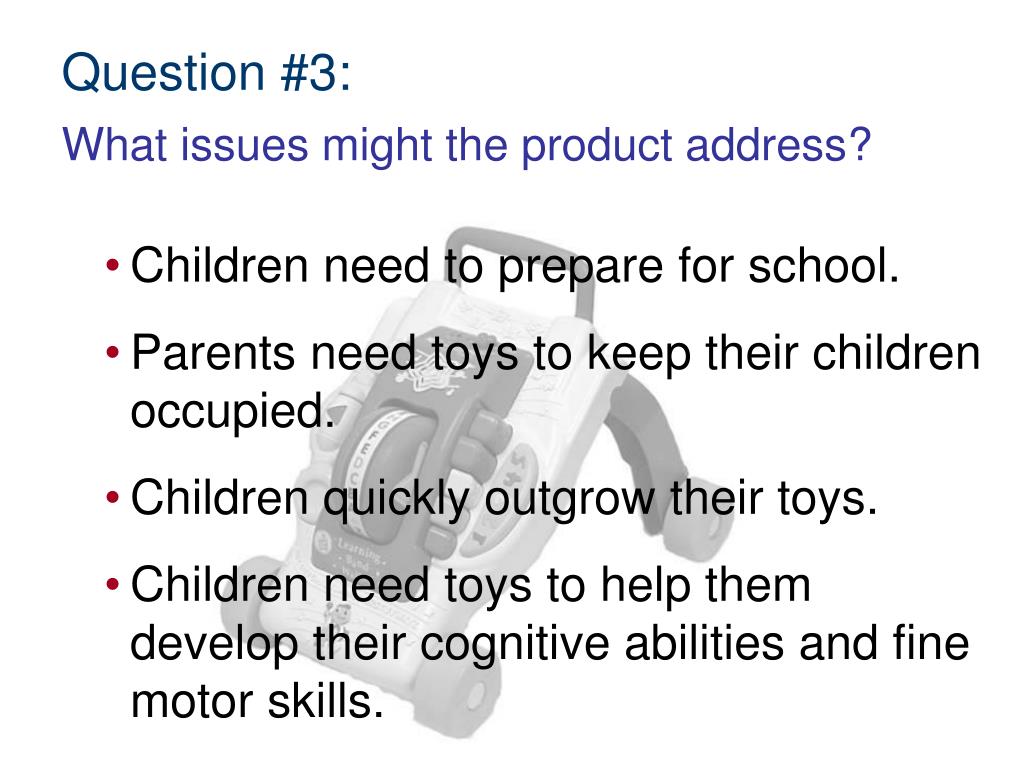 Question #3:
What issues might the product address?

• Children need to prepare for school.
• Parents need toys to keep their children occupied.
• Children quickly outgrow their toys.
• Children need toys to help them develop their cognitive abilities and fine motor skills.